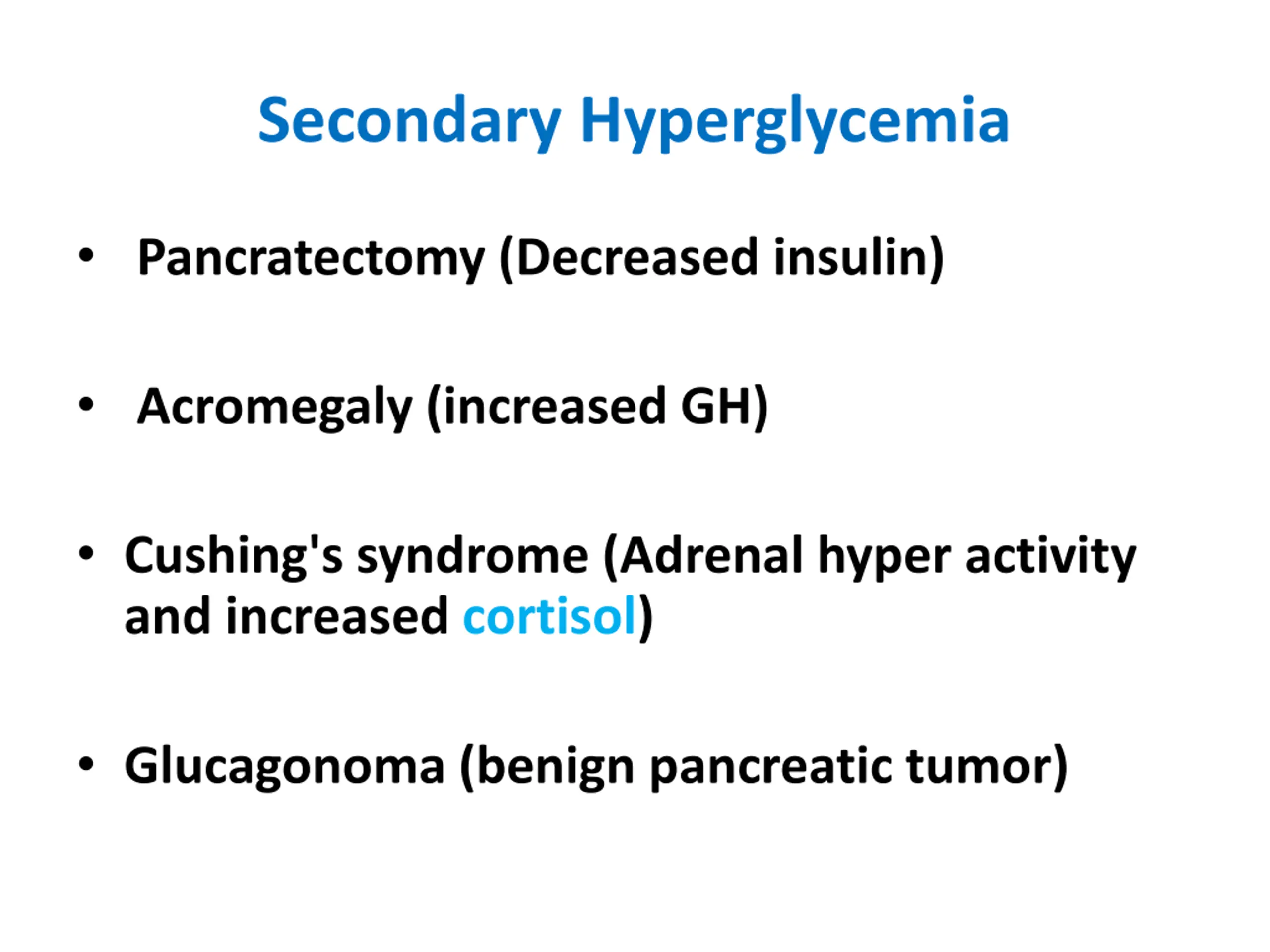 Secondary Hyperglycemia

• Pancratectomy (Decreased insulin)

• Acromegaly (increased GH)

• Cushing's syndrome (Adrenal hyper activity and increased cortisol)

• Glucagonoma (benign pancreatic tumor)